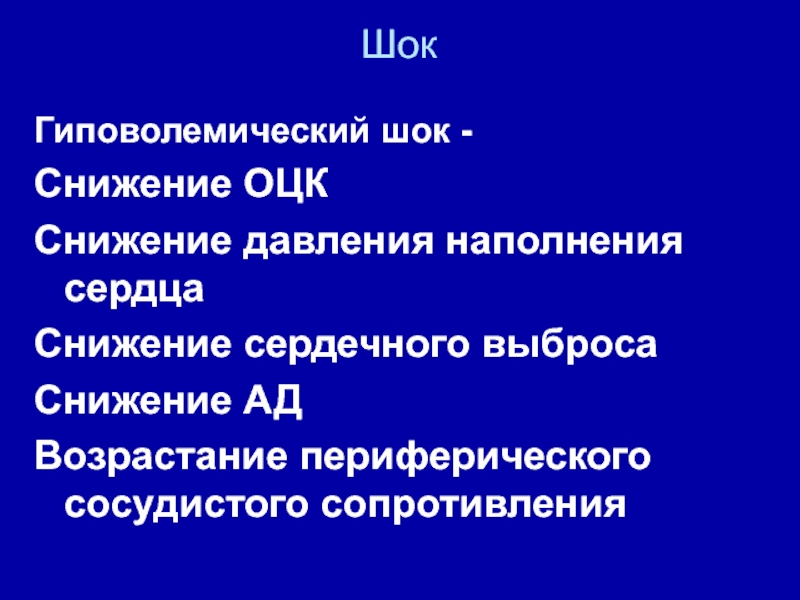 Шок

Гиповолемический шок -

Снижение ОЦК

Снижение давления наполнения сердца

Снижение сердечного выброса

Снижение АД

Возрастание периферического сосудистого сопротивления